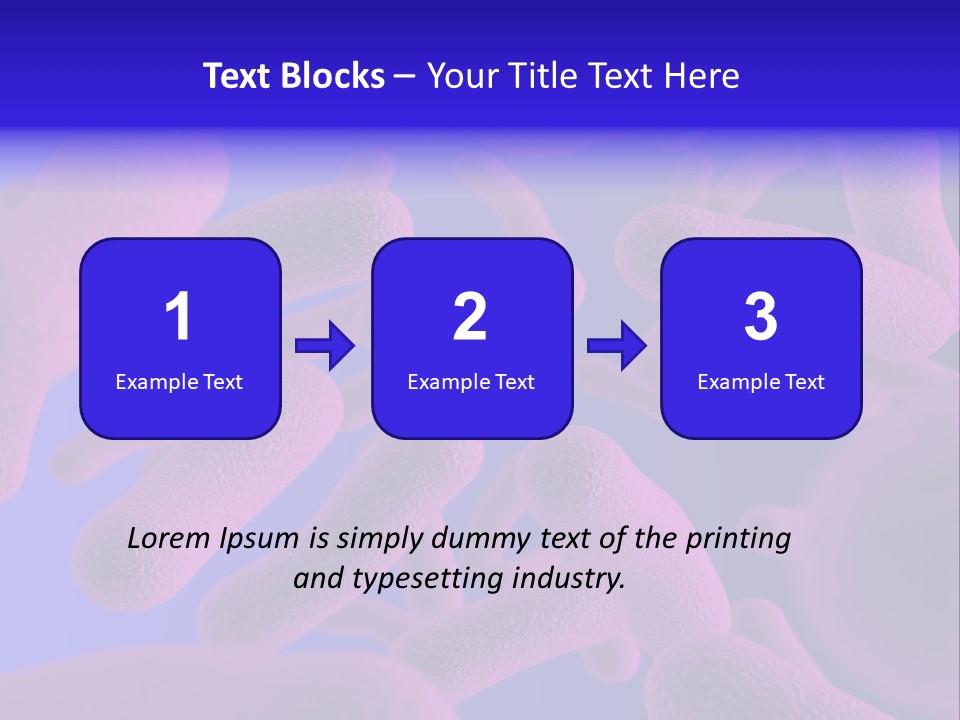 Text Blocks – Your Title Text Here

1
Example Text

2
Example Text

3
Example Text

Lorem Ipsum is simply dummy text of the printing and typesetting industry.